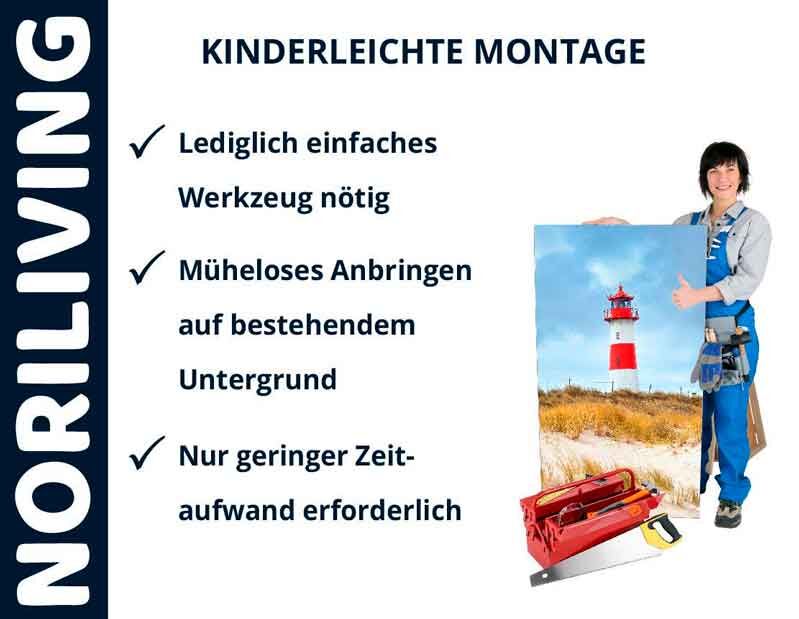 NORILIVING

KINDERLEICHTE MONTAGE

✓ Lediglich einfaches Werkzeug nötig

✓ Müheloses Anbringen auf bestehendem Untergrund

✓ Nur geringer Zeitaufwand erforderlich